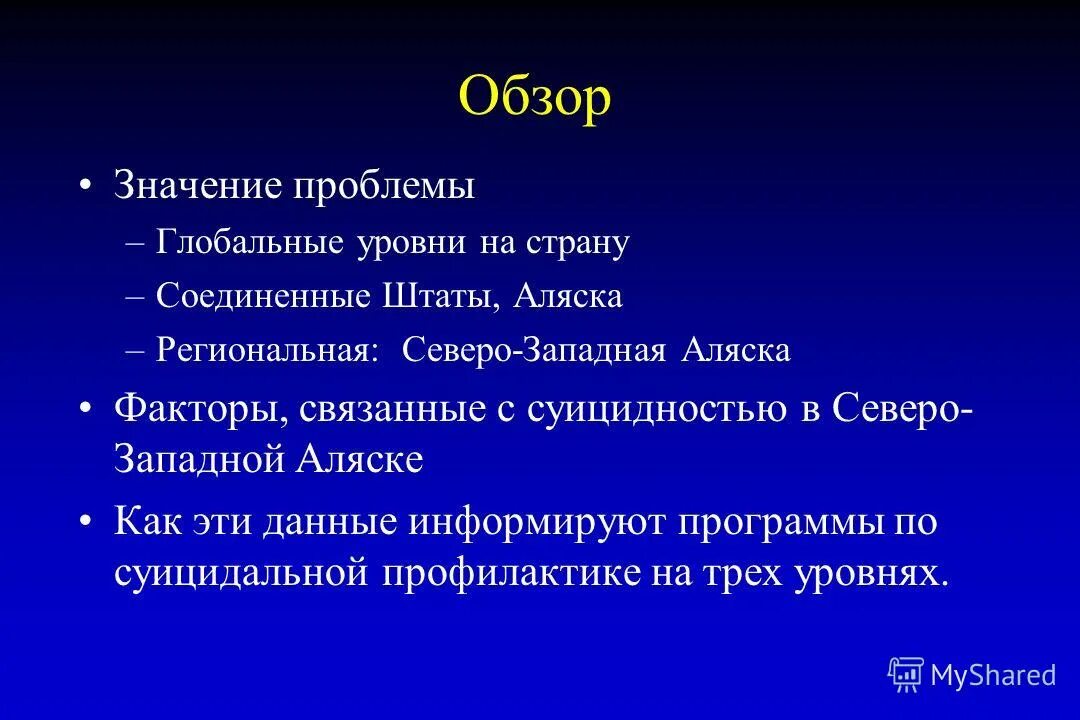 Обзор

• Значение проблемы
– Глобальные уровни на страну
– Соединенные Штаты, Аляска
– Региональная: Северо-Западная Аляска

• Факторы, связанные с суицидностью в Северо-Западной Аляске

• Как эти данные информируют программы по суицидальной профилактике на трех уровнях.

MyShared